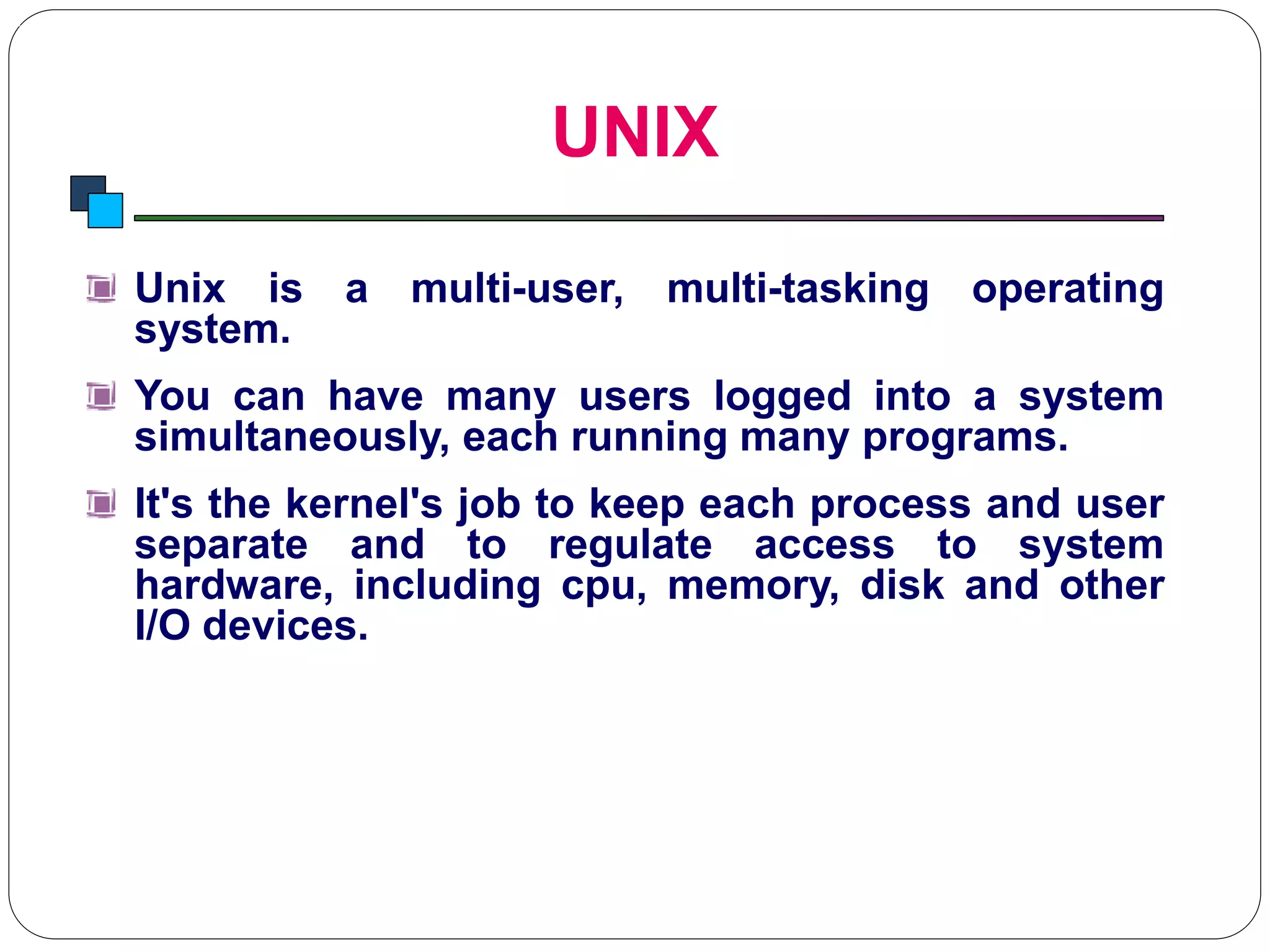 UNIX

Unix is a multi-user, multi-tasking operating system.

You can have many users logged into a system simultaneously, each running many programs.

It's the kernel's job to keep each process and user separate and to regulate access to system hardware, including cpu, memory, disk and other I/O devices.